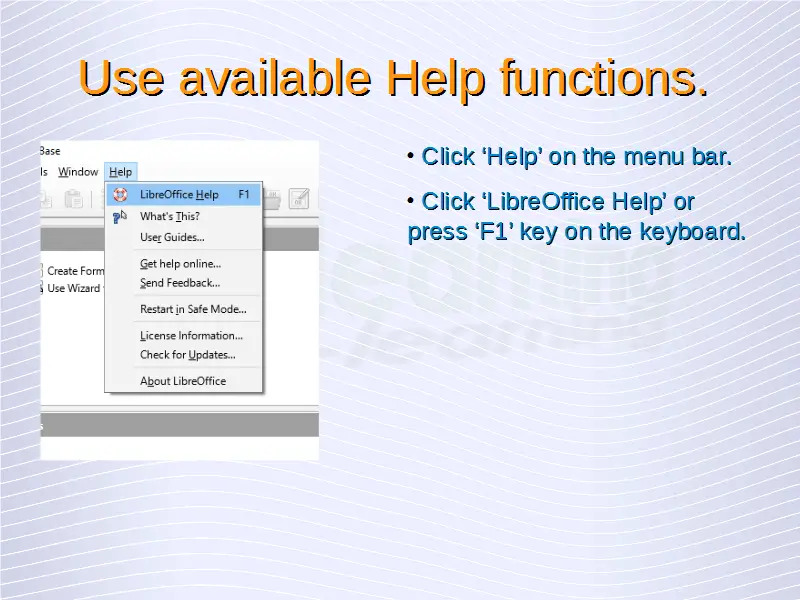 Use available Help functions.

Base

ls Window Help

LibreOffice Help F1
What's This?
User Guides...
Get help online...
Send Feedback...
Restart in Safe Mode...
License Information...
Check for Updates...
About LibreOffice

Create Form
Use Wizard

• Click ‘Help’ on the menu bar.

• Click ‘LibreOffice Help’ or press ‘F1’ key on the keyboard.